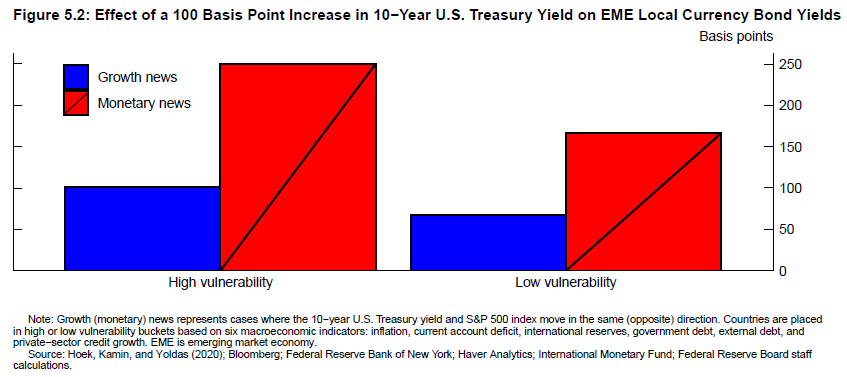 Figure 5.2: Effect of a 100 Basis Point Increase in 10−Year U.S. Treasury Yield on EME Local Currency Bond Yields

Basis points

Growth news

Monetary news

250

200

150

100

50

0

High vulnerability

Low vulnerability

Note: Growth (monetary) news represents cases where the 10−year U.S. Treasury yield and S&P 500 index move in the same (opposite) direction. Countries are placed in high or low vulnerability buckets based on six macroeconomic indicators: inflation, current account deficit, international reserves, government debt, external debt, and private−sector credit growth. EME is emerging market economy.

Source: Hoek, Kamin, and Yoldas (2020); Bloomberg; Federal Reserve Bank of New York; Haver Analytics; International Monetary Fund; Federal Reserve Board staff calculations.